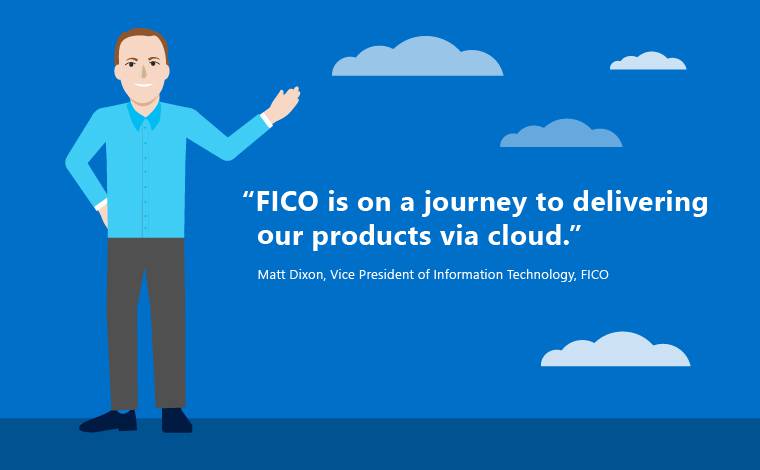 “FICO is on a journey to delivering our products via cloud.”

Matt Dixon, Vice President of Information Technology, FICO